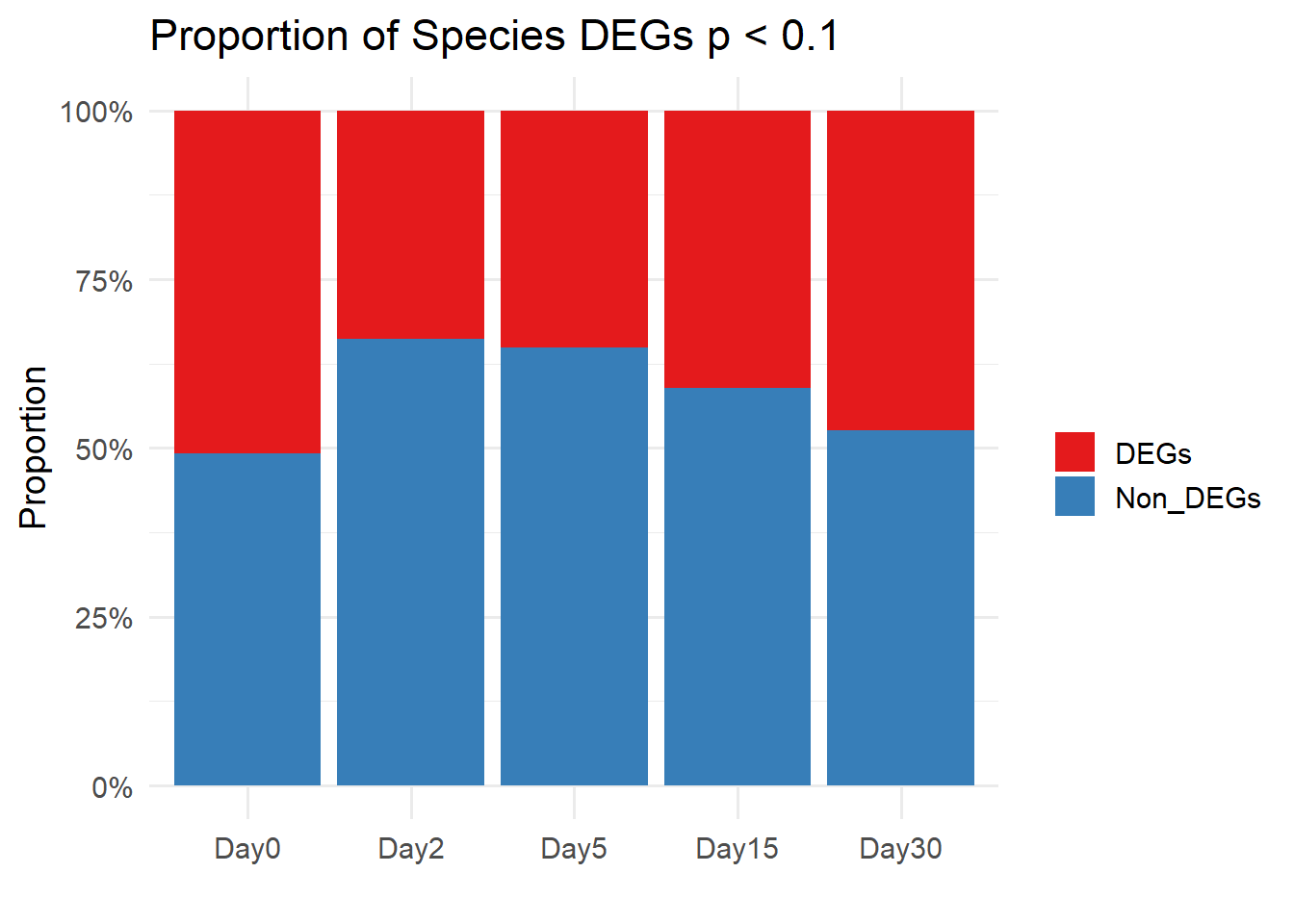 Proportion of Species DEGs p < 0.1

Proportion

100%
75%
50%
25%
0%

Day0
Day2
Day5
Day15
Day30

DEGs
Non_DEGs